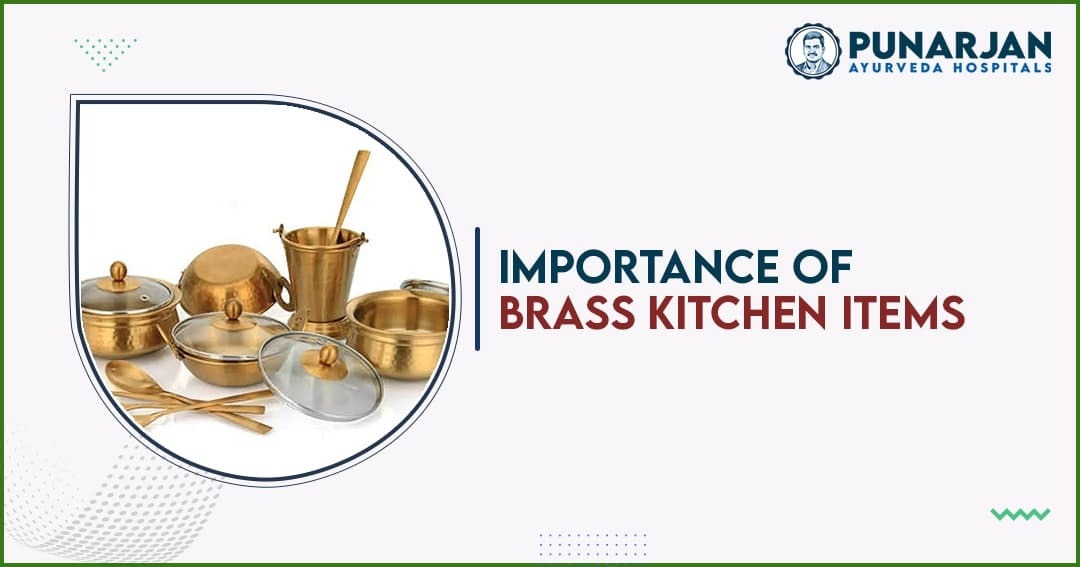 PUNARJAN
AYURVEDA HOSPITALS

IMPORTANCE OF
BRASS KITCHEN ITEMS